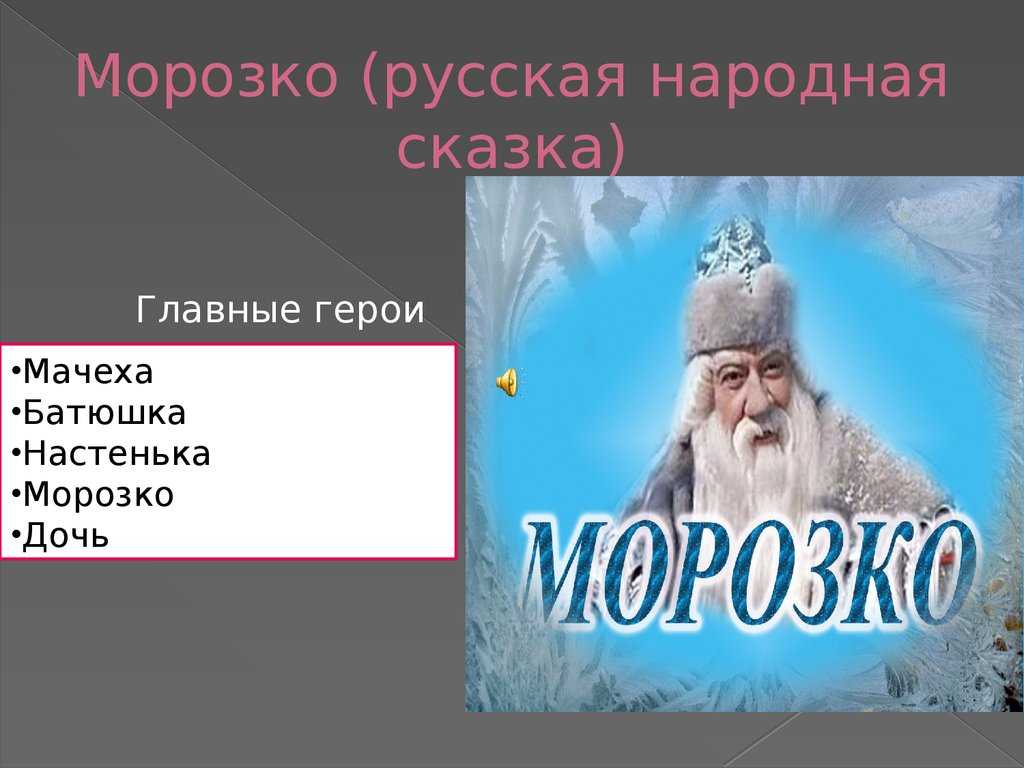 Морозко (русская народная сказка)

Главные герои

•Мачеха
•Батюшка
•Настенька
•Морозко
•Дочь

МОРОЗКО